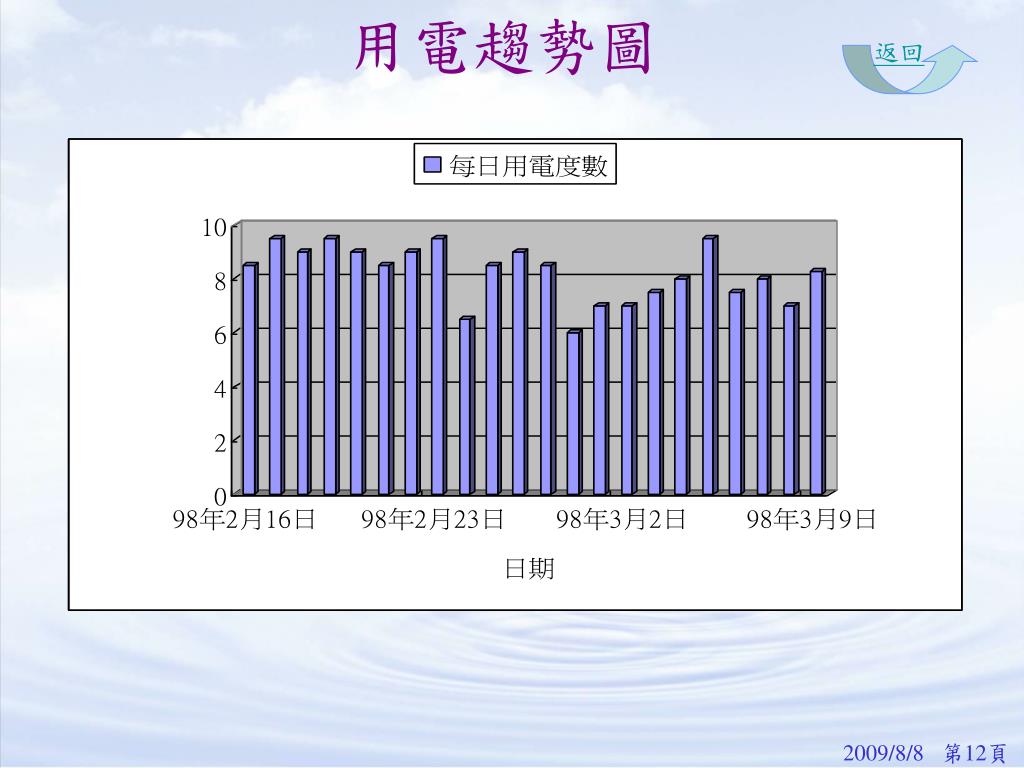 用電趨勢圖

返回

每日用電度數

10
8
6
4
2
0

98年2月16日 98年2月23日 98年3月2日 98年3月9日

日期

2009/8/8 第12頁